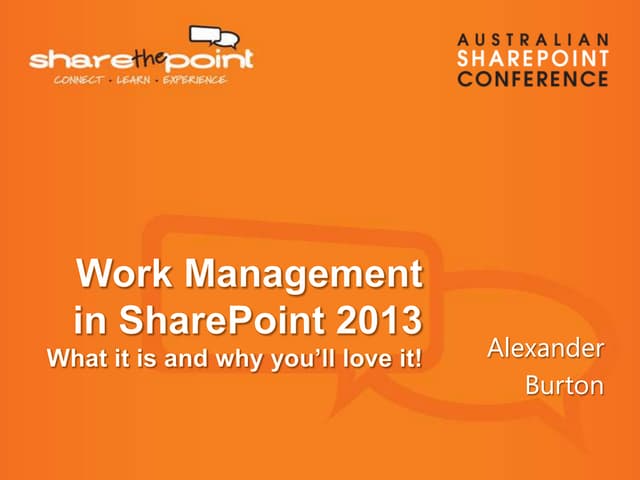 sharethepoint
CONNECT · LEARN · EXPERIENCE

AUSTRALIAN
SHAREPOINT
CONFERENCE

Work Management in SharePoint 2013
What it is and why you'll love it!

Alexander Burton